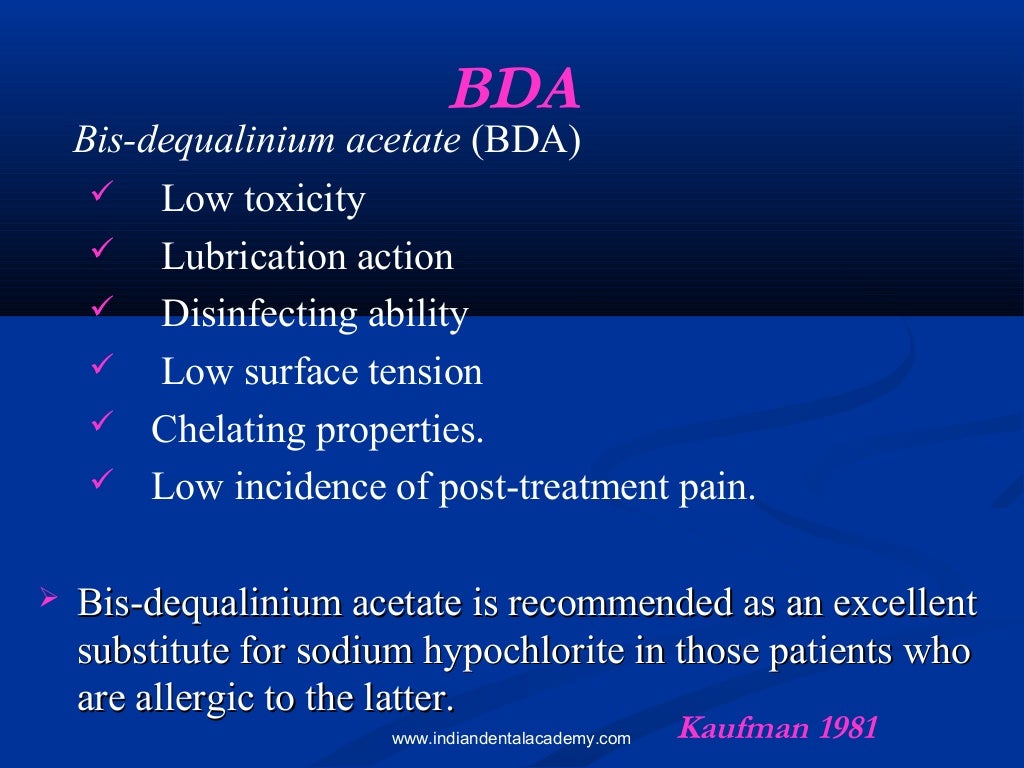 BDA

Bis-dequalinium acetate (BDA)

✓ Low toxicity
✓ Lubrication action
✓ Disinfecting ability
✓ Low surface tension
✓ Chelating properties.
✓ Low incidence of post-treatment pain.

➢ Bis-dequalinium acetate is recommended as an excellent substitute for sodium hypochlorite in those patients who are allergic to the latter.

Kaufman 1981

www.indiandentalacademy.com